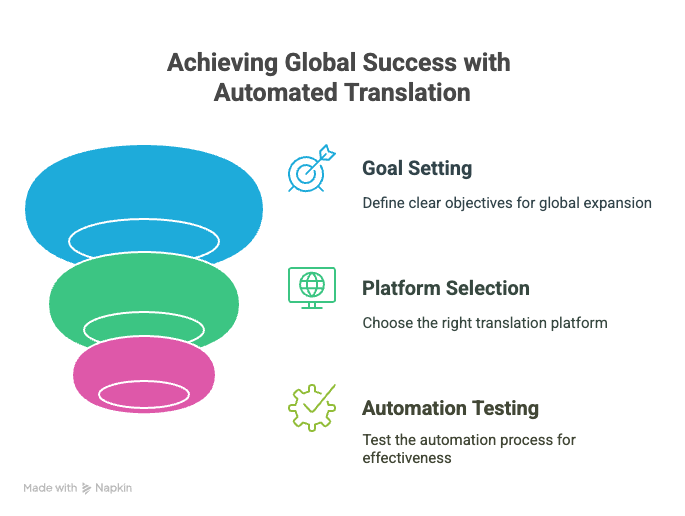 Achieving Global Success with Automated Translation

Goal Setting

Define clear objectives for global expansion

Platform Selection

Choose the right translation platform

Automation Testing

Test the automation process for effectiveness

Made with Napkin